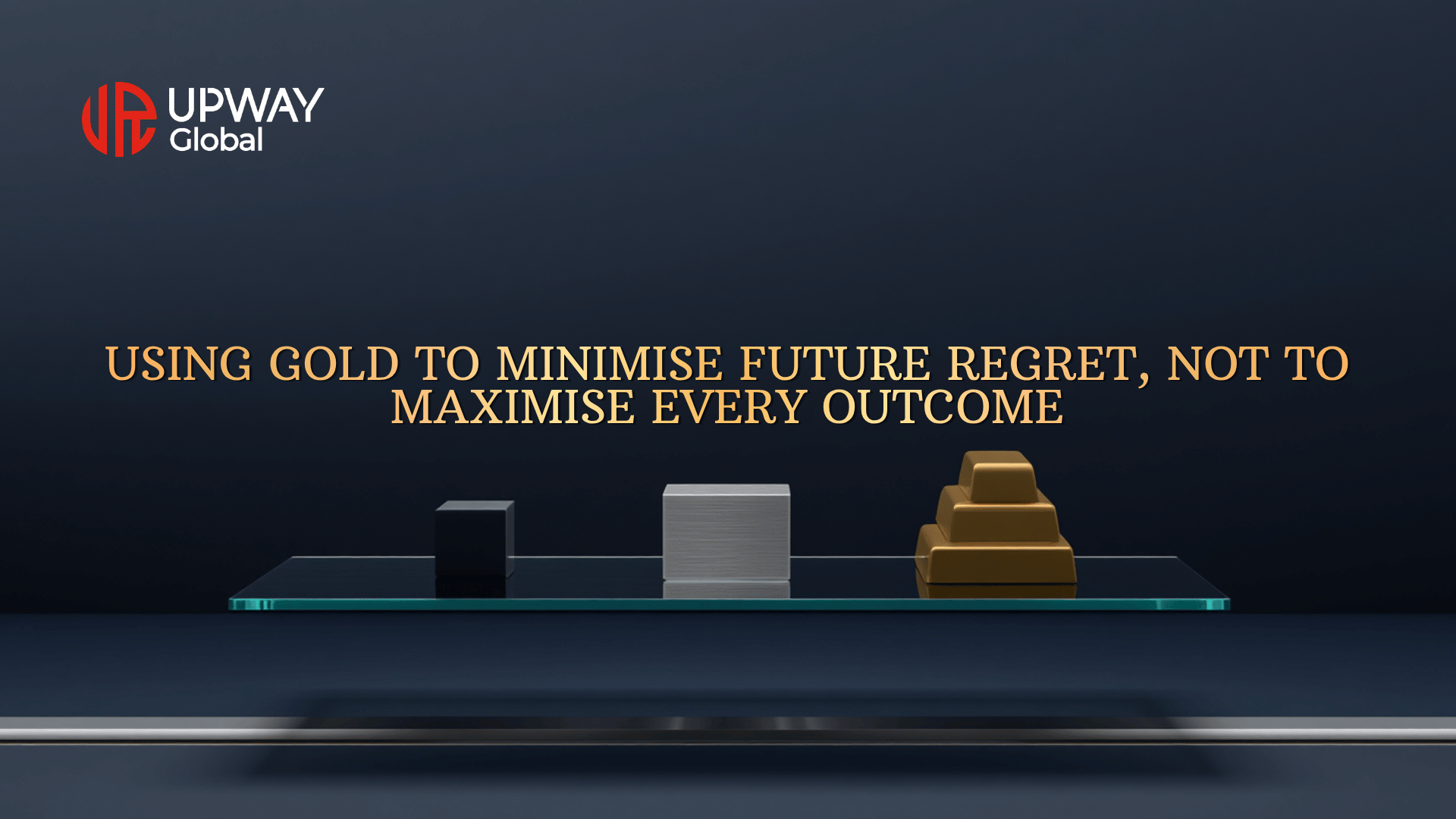 UPWAY
Global

USING GOLD TO MINIMISE FUTURE REGRET, NOT TO MAXIMISE EVERY OUTCOME